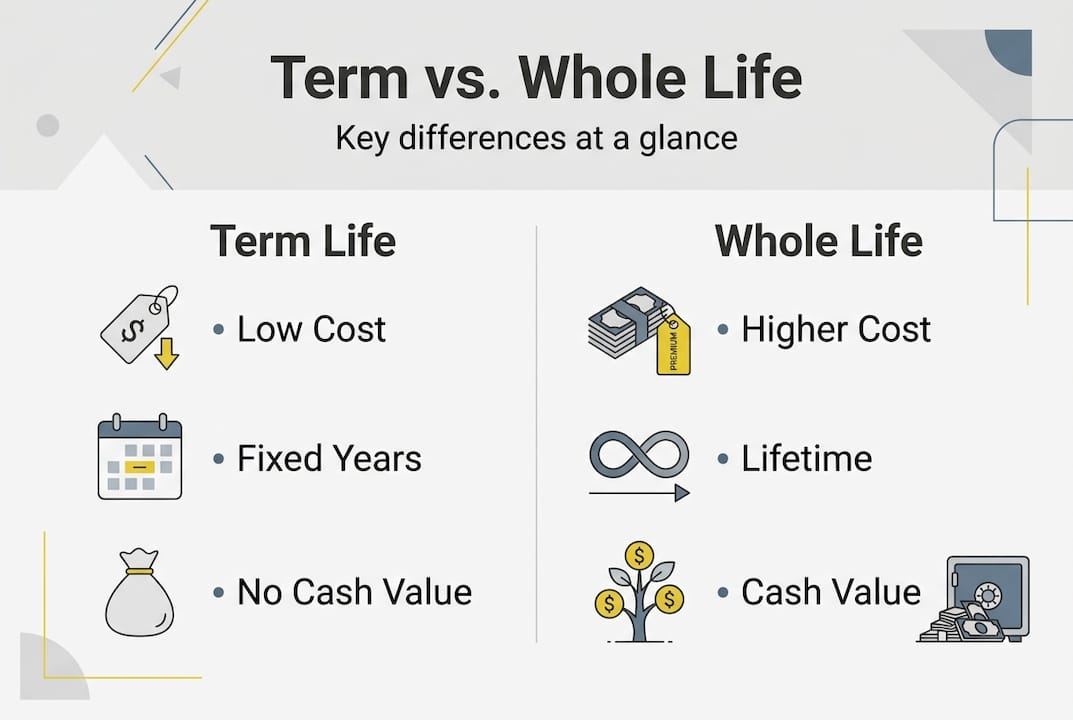 Term vs. Whole Life

Key differences at a glance

Term Life

$

• Low Cost

• Fixed Years

• No Cash Value

Whole Life

PREMIUM

• Higher Cost

• Lifetime

$ $ $

• Cash Value